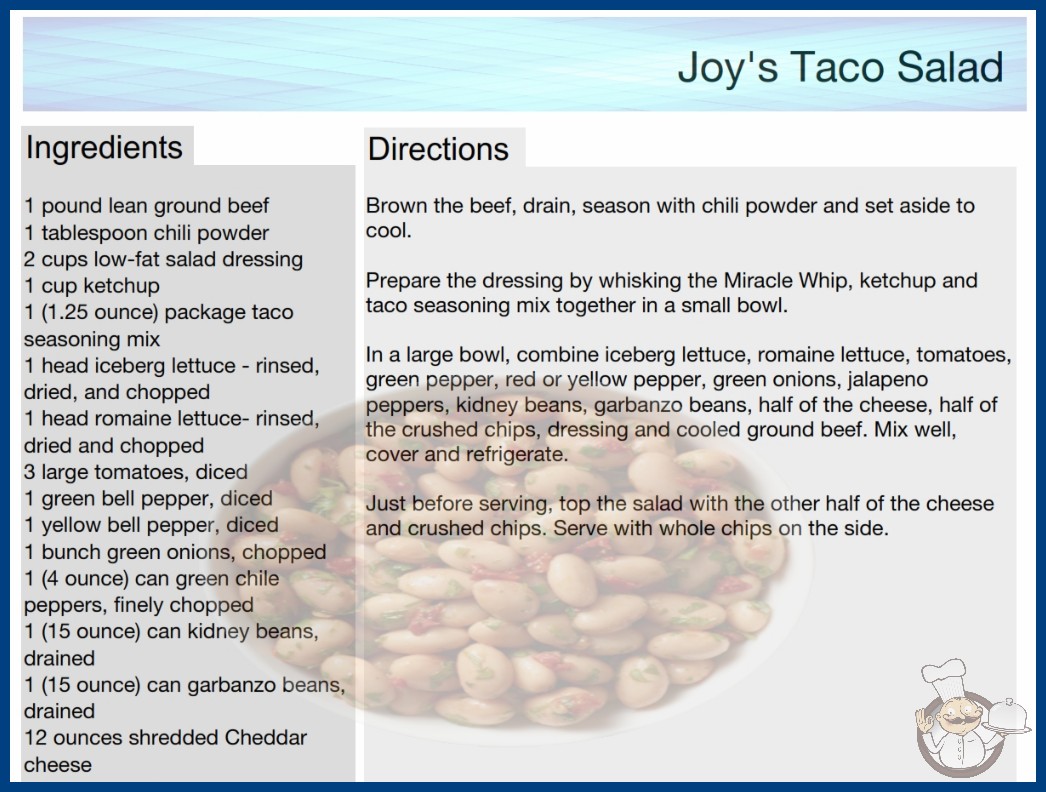 Joy's Taco Salad

Ingredients

1 pound lean ground beef
1 tablespoon chili powder
2 cups low-fat salad dressing
1 cup ketchup
1 (1.25 ounce) package taco seasoning mix
1 head iceberg lettuce - rinsed, dried, and chopped
1 head romaine lettuce- rinsed, dried and chopped
3 large tomatoes, diced
1 green bell pepper, diced
1 yellow bell pepper, diced
1 bunch green onions, chopped
1 (4 ounce) can green chile peppers, finely chopped
1 (15 ounce) can kidney beans, drained
1 (15 ounce) can garbanzo beans, drained
12 ounces shredded Cheddar cheese

Directions

Brown the beef, drain, season with chili powder and set aside to cool.

Prepare the dressing by whisking the Miracle Whip, ketchup and taco seasoning mix together in a small bowl.

In a large bowl, combine iceberg lettuce, romaine lettuce, tomatoes, green pepper, red or yellow pepper, green onions, jalapeno peppers, kidney beans, garbanzo beans, half of the cheese, half of the crushed chips, dressing and cooled ground beef. Mix well, cover and refrigerate.

Just before serving, top the salad with the other half of the cheese and crushed chips. Serve with whole chips on the side.